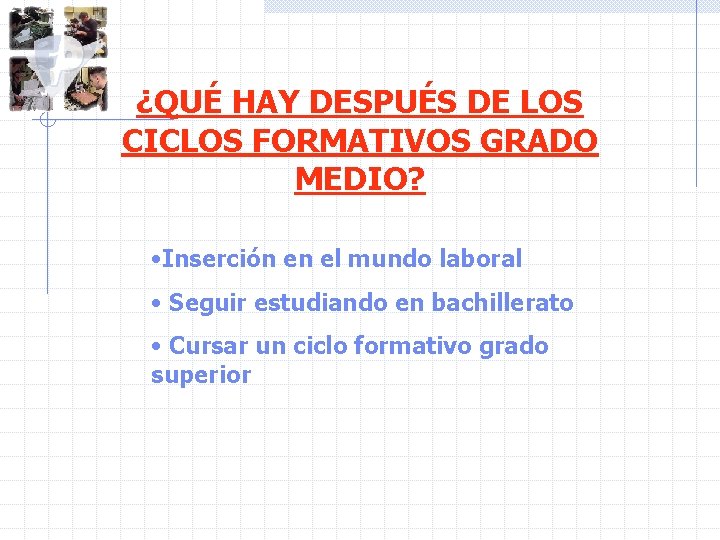 ¿QUÉ HAY DESPUÉS DE LOS CICLOS FORMATIVOS GRADO MEDIO?

•Inserción en el mundo laboral

• Seguir estudiando en bachillerato

• Cursar un ciclo formativo grado superior